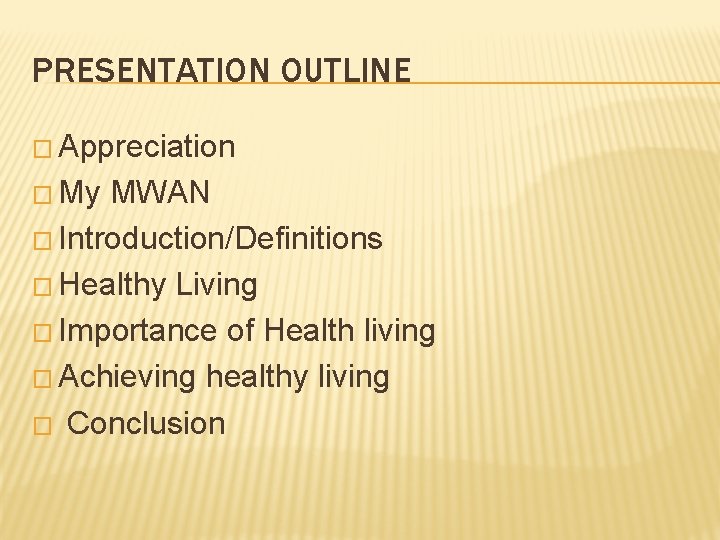 PRESENTATION OUTLINE

□ Appreciation
□ My MWAN
□ Introduction/Definitions
□ Healthy Living
□ Importance of Health living
□ Achieving healthy living
□ Conclusion